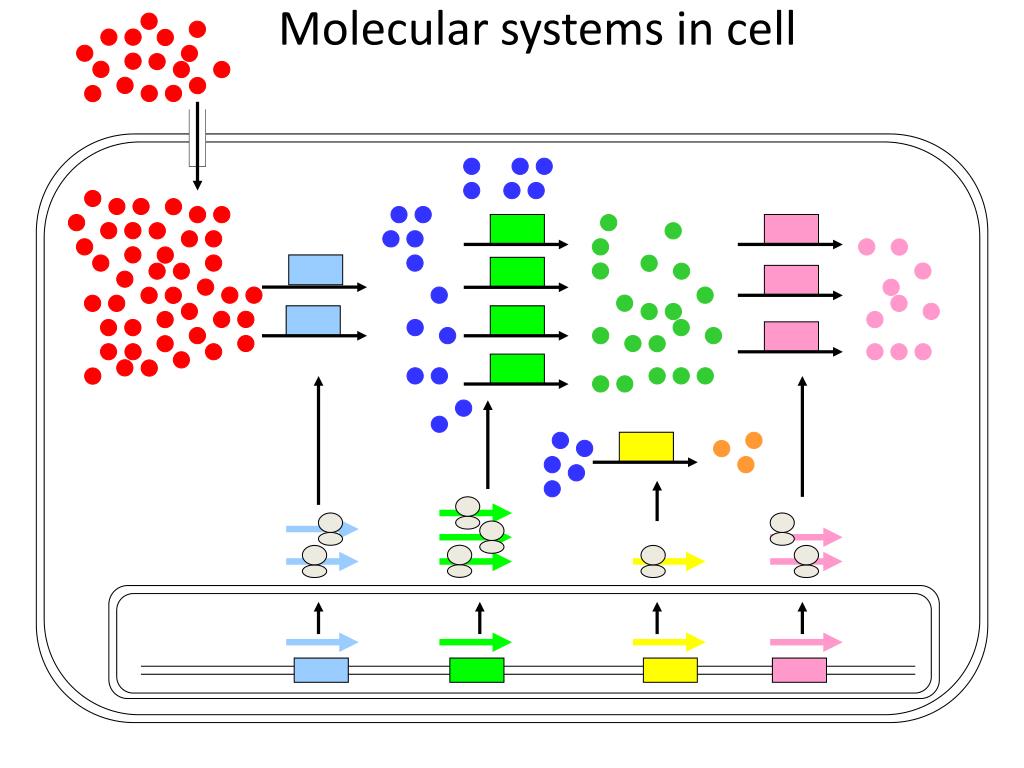 Molecular systems in cell